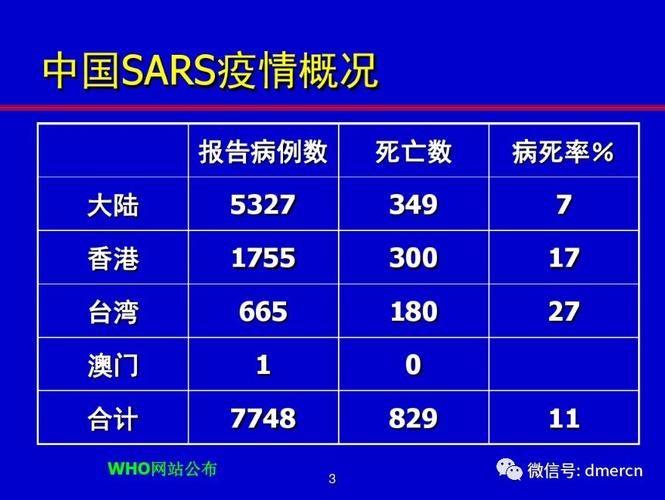 中国SARS疫情概况

| | 报告病例数 | 死亡数 | 病死率% |
|---|---|---|---|
| 大陆 | 5327 | 349 | 7 |
| 香港 | 1755 | 300 | 17 |
| 台湾 | 665 | 180 | 27 |
| 澳门 | 1 | 0 | |
| 合计 | 7748 | 829 | 11 |

WHO网站公布

3

微信号: dmercn